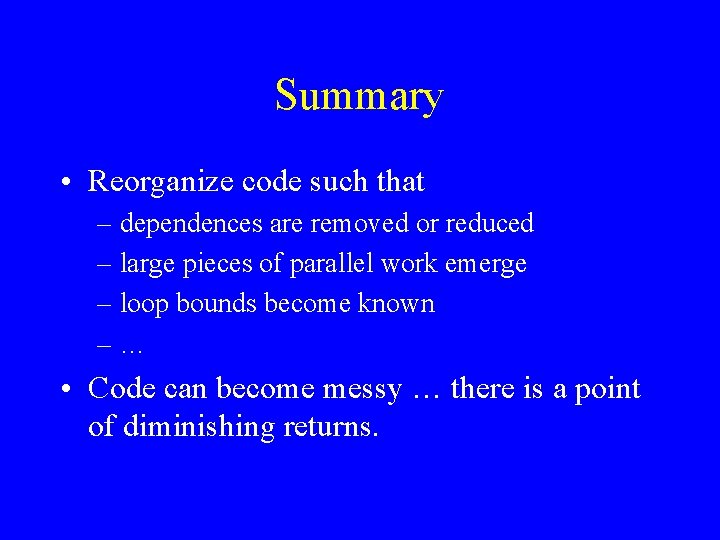 Summary

• Reorganize code such that
– dependences are removed or reduced
– large pieces of parallel work emerge
– loop bounds become known
– …

• Code can become messy … there is a point of diminishing returns.